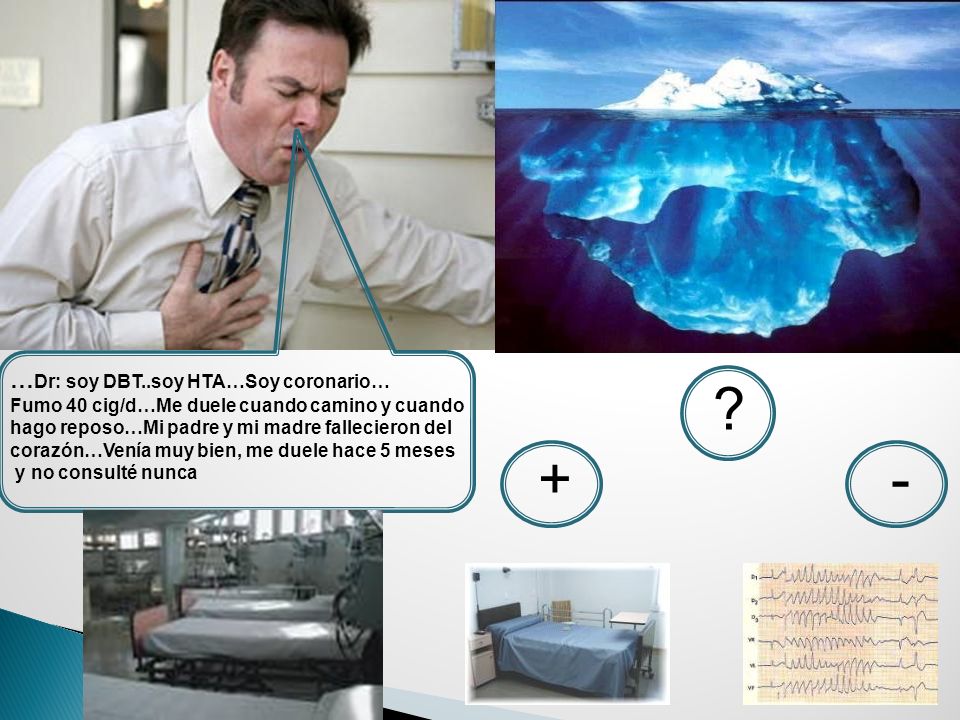 …Dr: soy DBT..soy HTA…Soy coronario… Fumo 40 cig/d…Me duele cuando camino y cuando hago reposo…Mi padre y mi madre fallecieron del corazón…Venía muy bien, me duele hace 5 meses y no consulté nunca

?

+

-